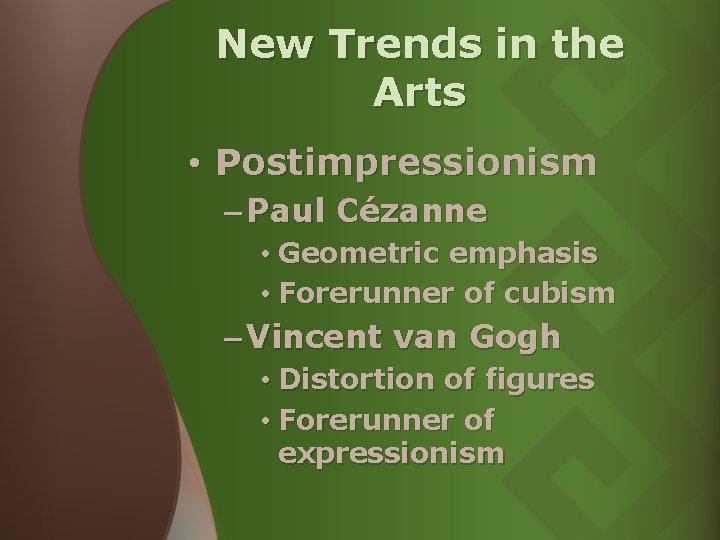 New Trends in the Arts

• Postimpressionism
– Paul Cézanne
• Geometric emphasis
• Forerunner of cubism
– Vincent van Gogh
• Distortion of figures
• Forerunner of expressionism